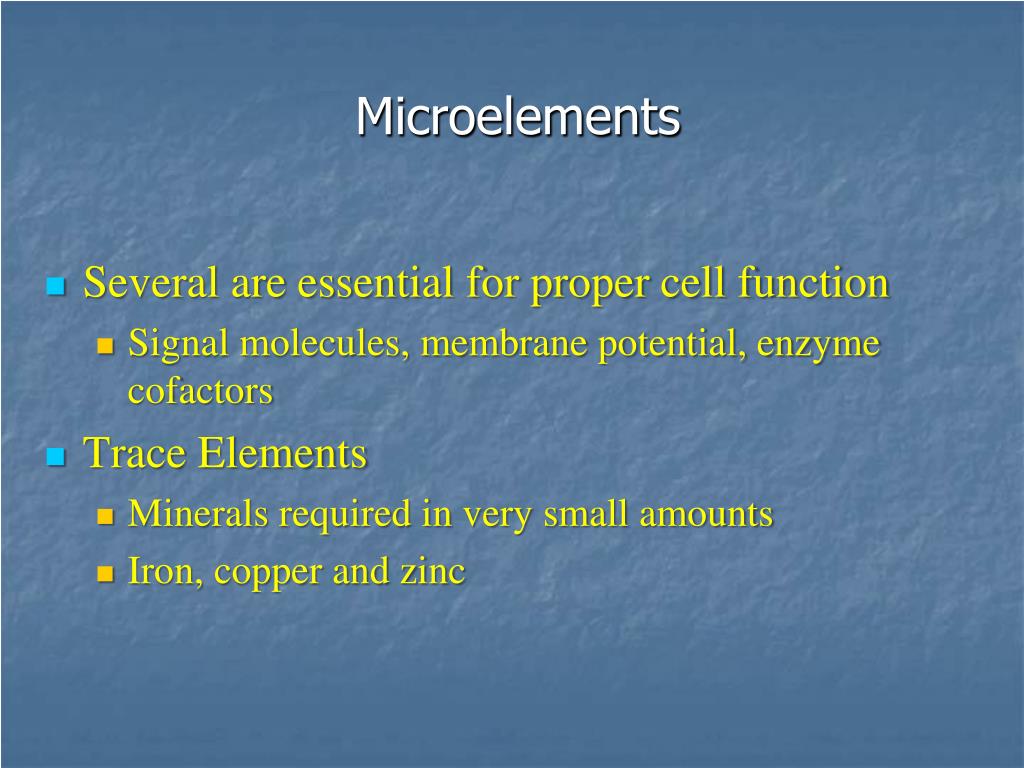 Microelements

Several are essential for proper cell function
Signal molecules, membrane potential, enzyme cofactors
Trace Elements
Minerals required in very small amounts
Iron, copper and zinc